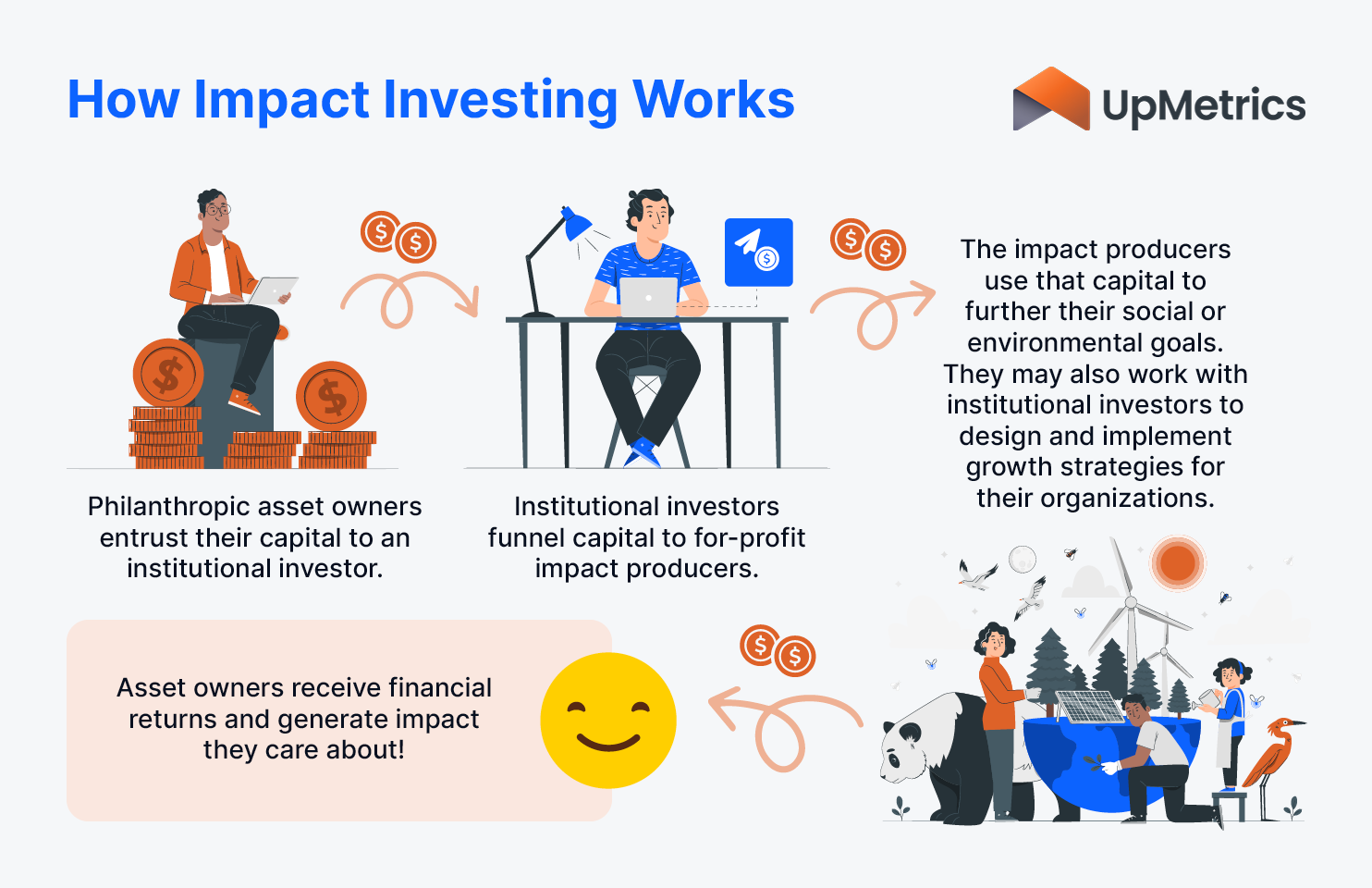 How Impact Investing Works

UpMetrics

Philanthropic asset owners entrust their capital to an institutional investor.

Institutional investors funnel capital to for-profit impact producers.

The impact producers use that capital to further their social or environmental goals. They may also work with institutional investors to design and implement growth strategies for their organizations.

Asset owners receive financial returns and generate impact they care about!